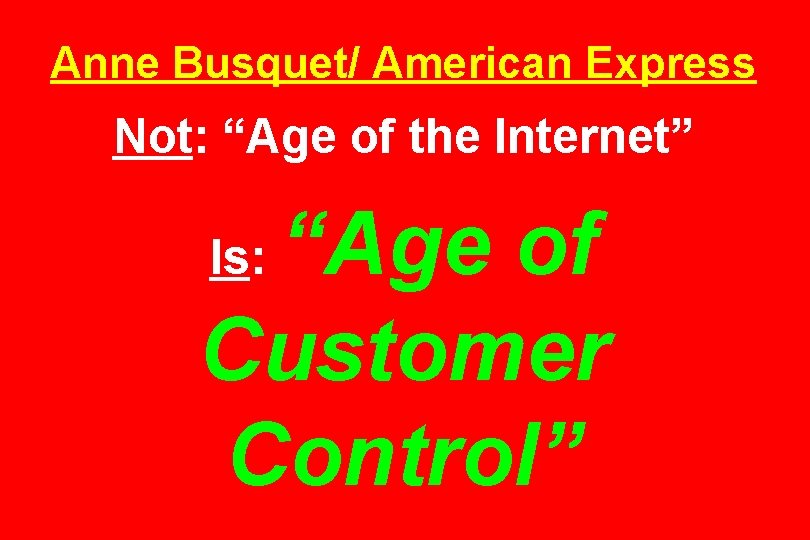 Anne Busquet/ American Express

Not: “Age of the Internet”

Is: “Age of Customer Control”